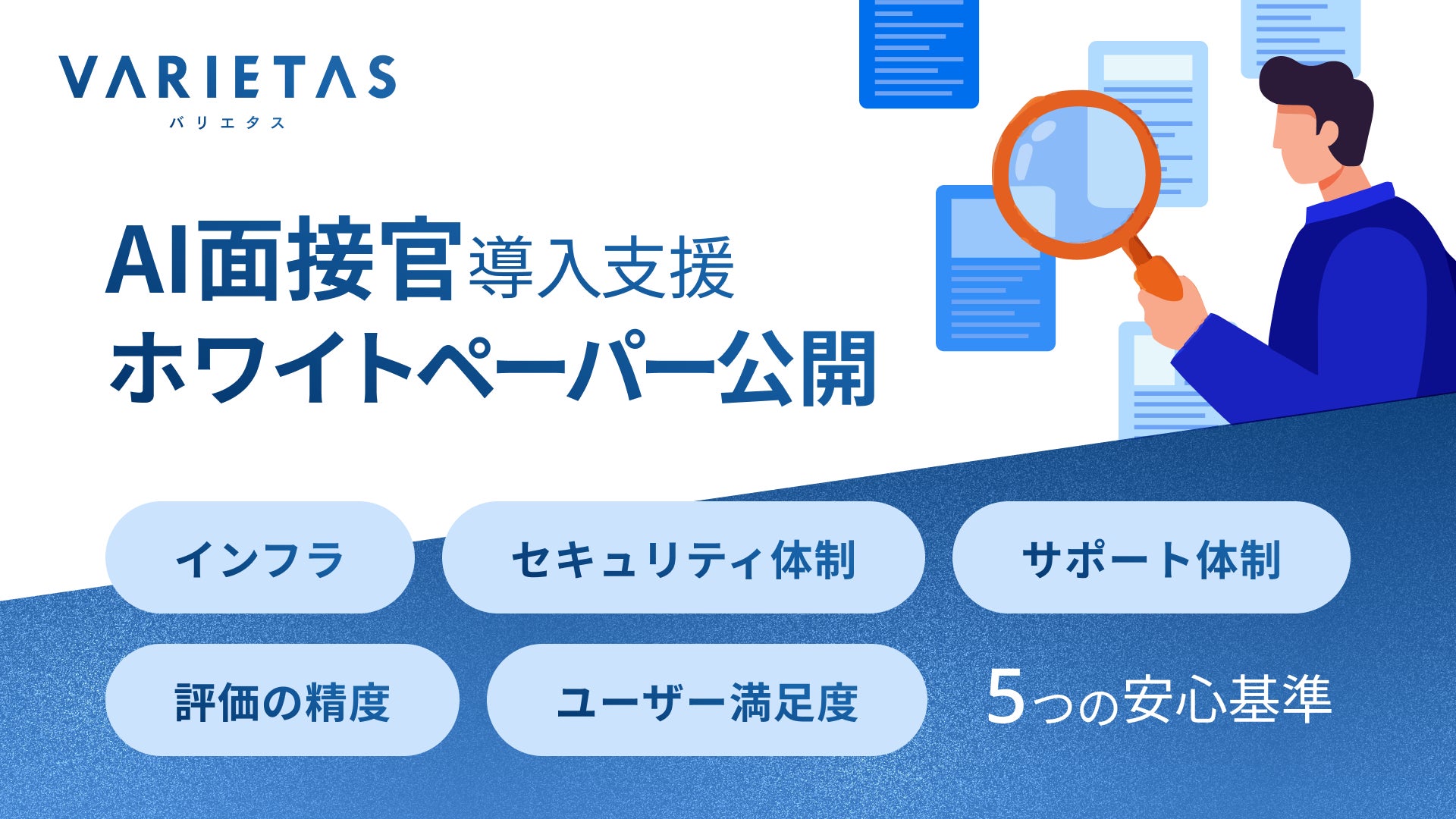 VARIETAS
バリエタス

AI面接官導入支援
ホワイトペーパー公開

インフラ
セキュリティ体制
サポート体制
評価の精度
ユーザー満足度
5つの安心基準